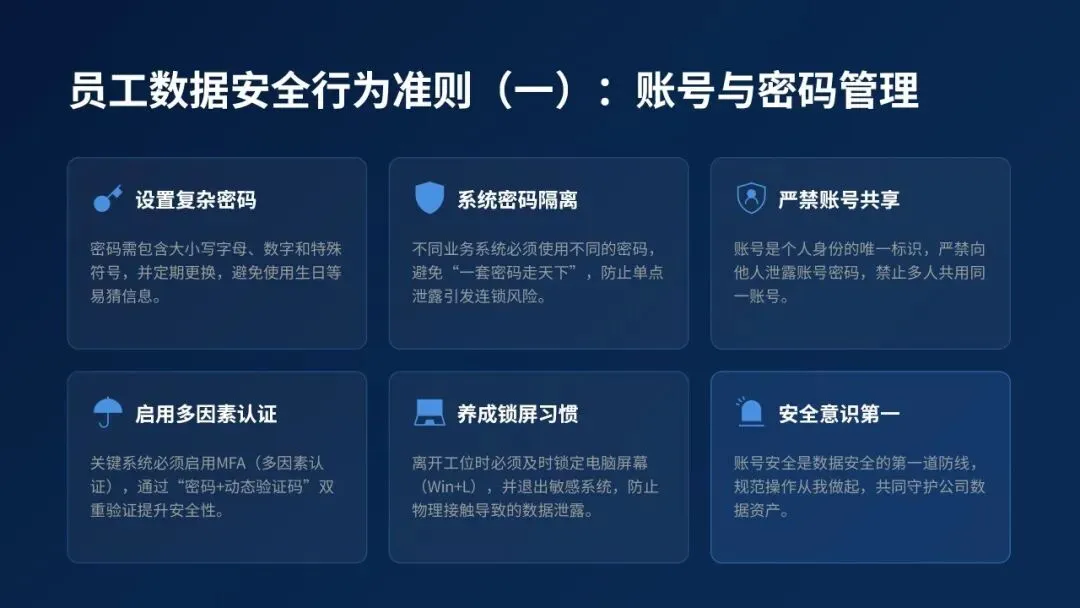 员工数据安全行为准则（一）：账号与密码管理

设置复杂密码

密码需包含大小写字母、数字和特殊符号，并定期更换，避免使用生日等易猜信息。

系统密码隔离

不同业务系统必须使用不同的密码，避免“一套密码走天下”，防止单点泄露引发连锁风险。

严禁账号共享

账号是个人身份的唯一标识，严禁向他人泄露账号密码，禁止多人共用同一账号。

启用多因素认证

关键系统必须启用MFA（多因素认证），通过“密码+动态验证码”双重验证提升安全性。

养成锁屏习惯

离开工位时必须及时锁定电脑屏幕（Win+L），并退出敏感系统，防止物理接触导致的数据泄露。

安全意识第一

账号安全是数据安全的第一道防线，规范操作从我做起，共同守护公司数据资产。